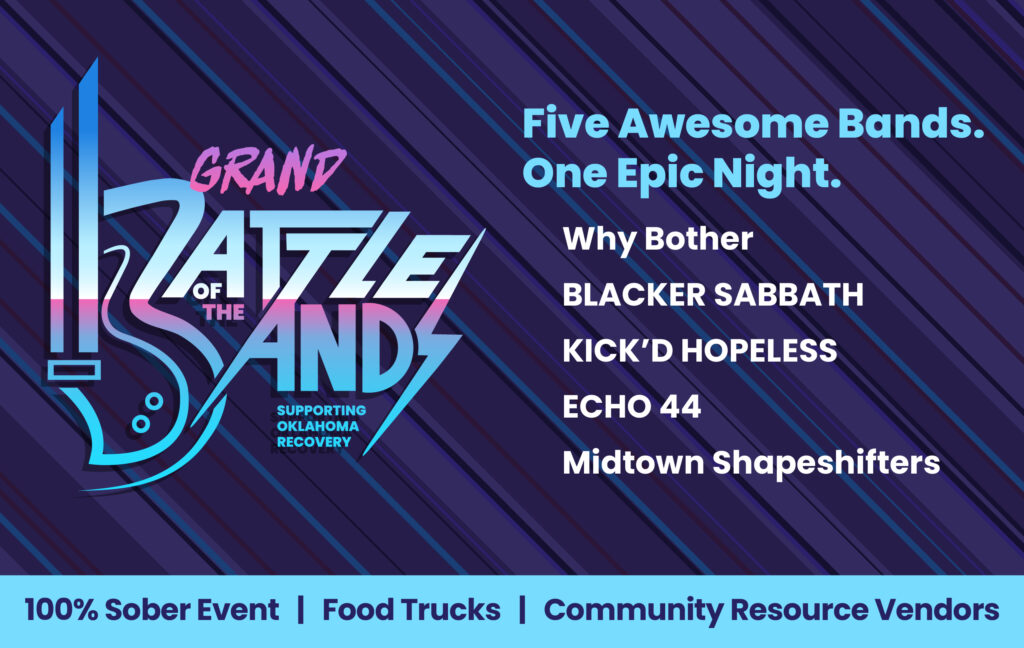 GRAND
BATTLE OF THE BANDS
SUPPORTING OKLAHOMA RECOVERY

Five Awesome Bands.
One Epic Night.

Why Bother
BLACKER SABBATH
KICK'D HOPELESS
ECHO 44
Midtown Shapeshifters

100% Sober Event | Food Trucks | Community Resource Vendors